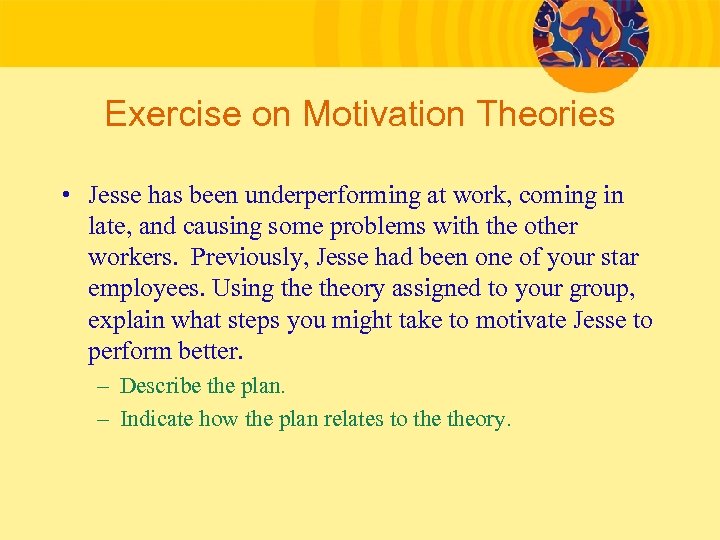 Exercise on Motivation Theories

• Jesse has been underperforming at work, coming in late, and causing some problems with the other workers. Previously, Jesse had been one of your star employees. Using the theory assigned to your group, explain what steps you might take to motivate Jesse to perform better.

– Describe the plan.

– Indicate how the plan relates to the theory.